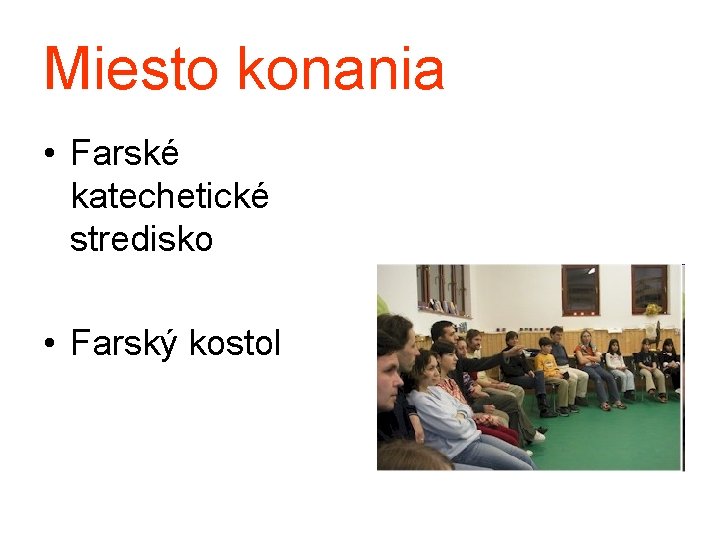 Miesto konania

• Farské katechetické stredisko

• Farský kostol